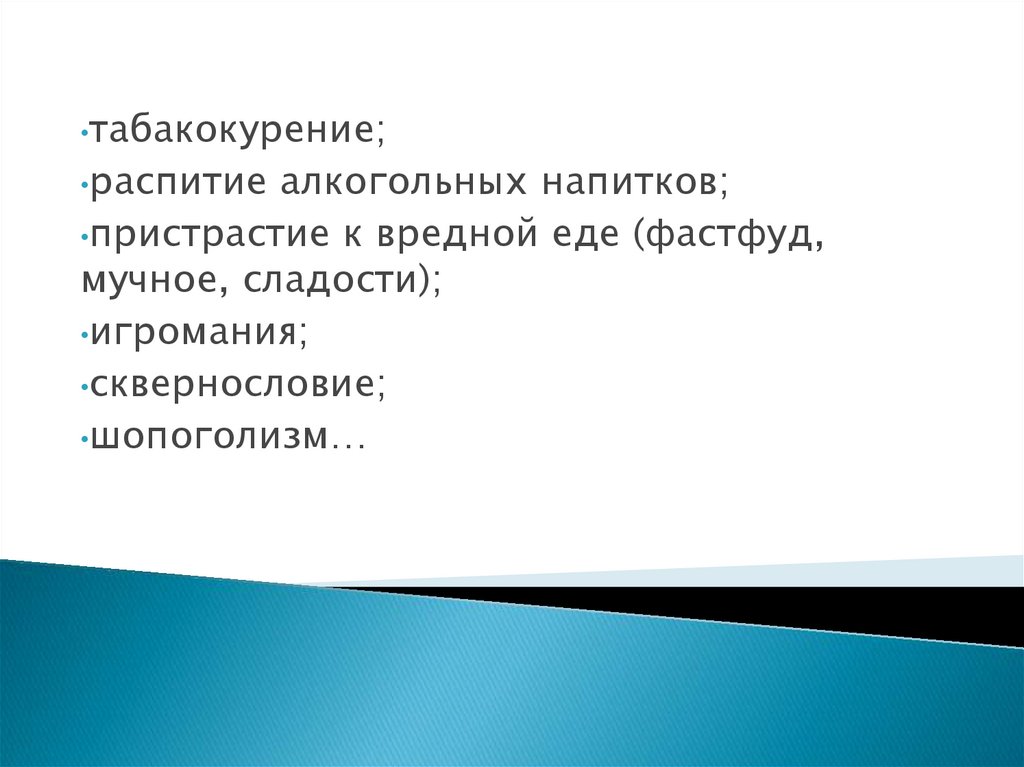 •табакокурение;
•распитие алкогольных напитков;
•пристрастие к вредной еде (фастфуд, мучное, сладости);
•игромания;
•сквернословие;
•шопоголизм…